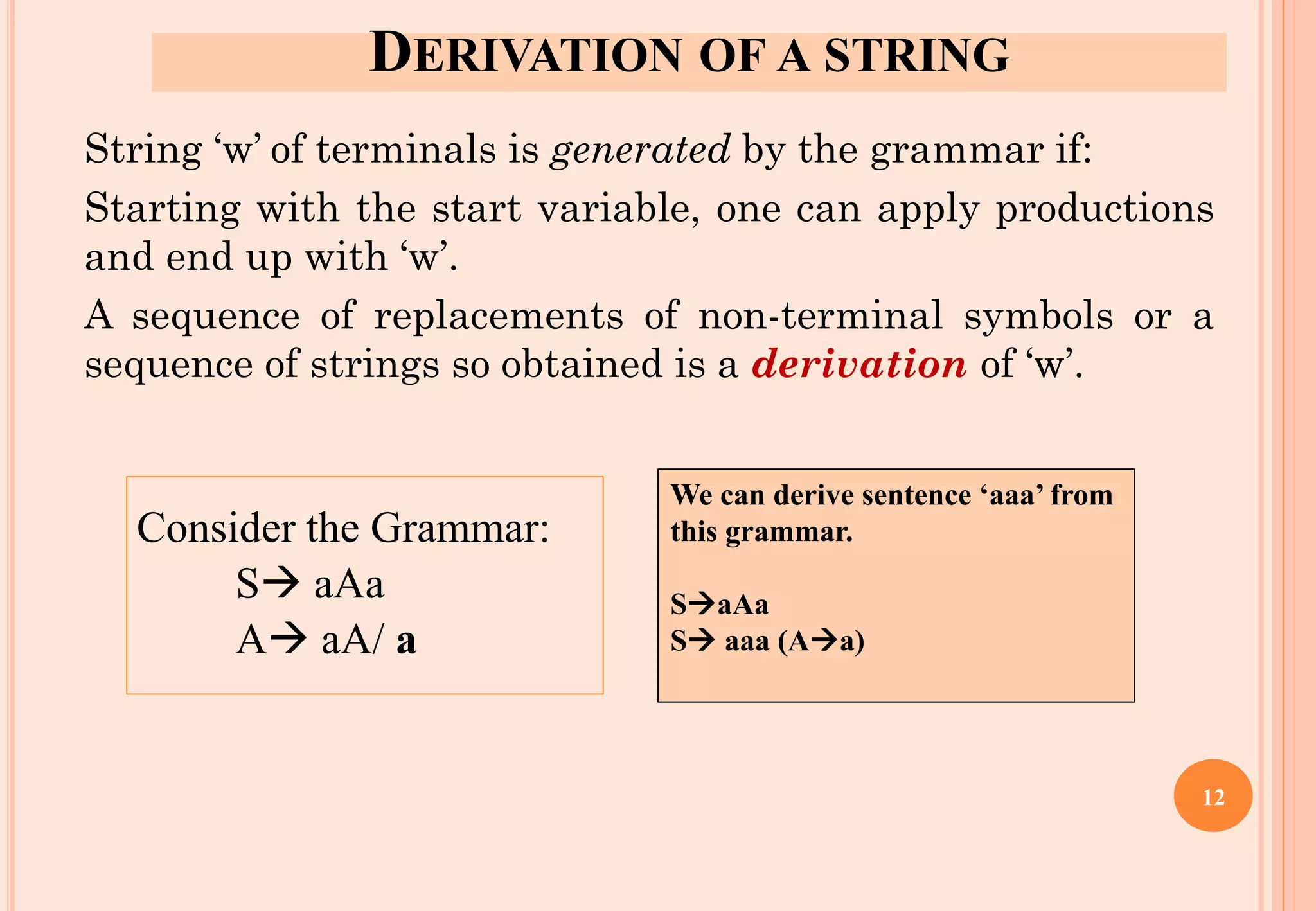 DERIVATION OF A STRING

String ‘w’ of terminals is generated by the grammar if:

Starting with the start variable, one can apply productions and end up with ‘w’.

A sequence of replacements of non-terminal symbols or a sequence of strings so obtained is a derivation of ‘w’.

Consider the Grammar:
S→ aAa
A→ aA/ a

We can derive sentence ‘aaa’ from this grammar.

S→aAa
S→ aaa (A→a)

12